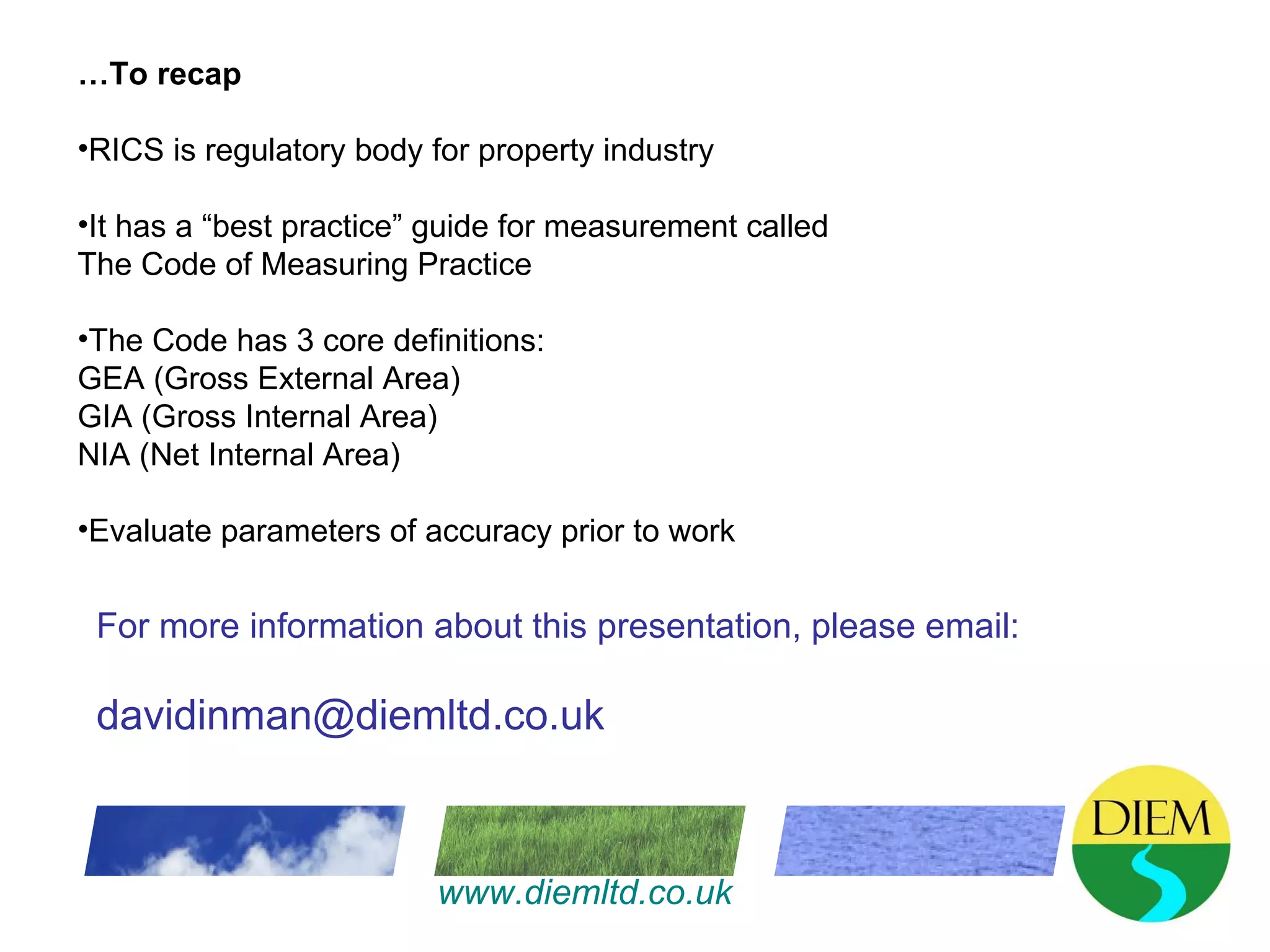 …To recap

•RICS is regulatory body for property industry

•It has a “best practice” guide for measurement called
The Code of Measuring Practice

•The Code has 3 core definitions:
GEA (Gross External Area)
GIA (Gross Internal Area)
NIA (Net Internal Area)

•Evaluate parameters of accuracy prior to work

For more information about this presentation, please email:

davidinman@diemltd.co.uk

www.diemltd.co.uk

DIEM